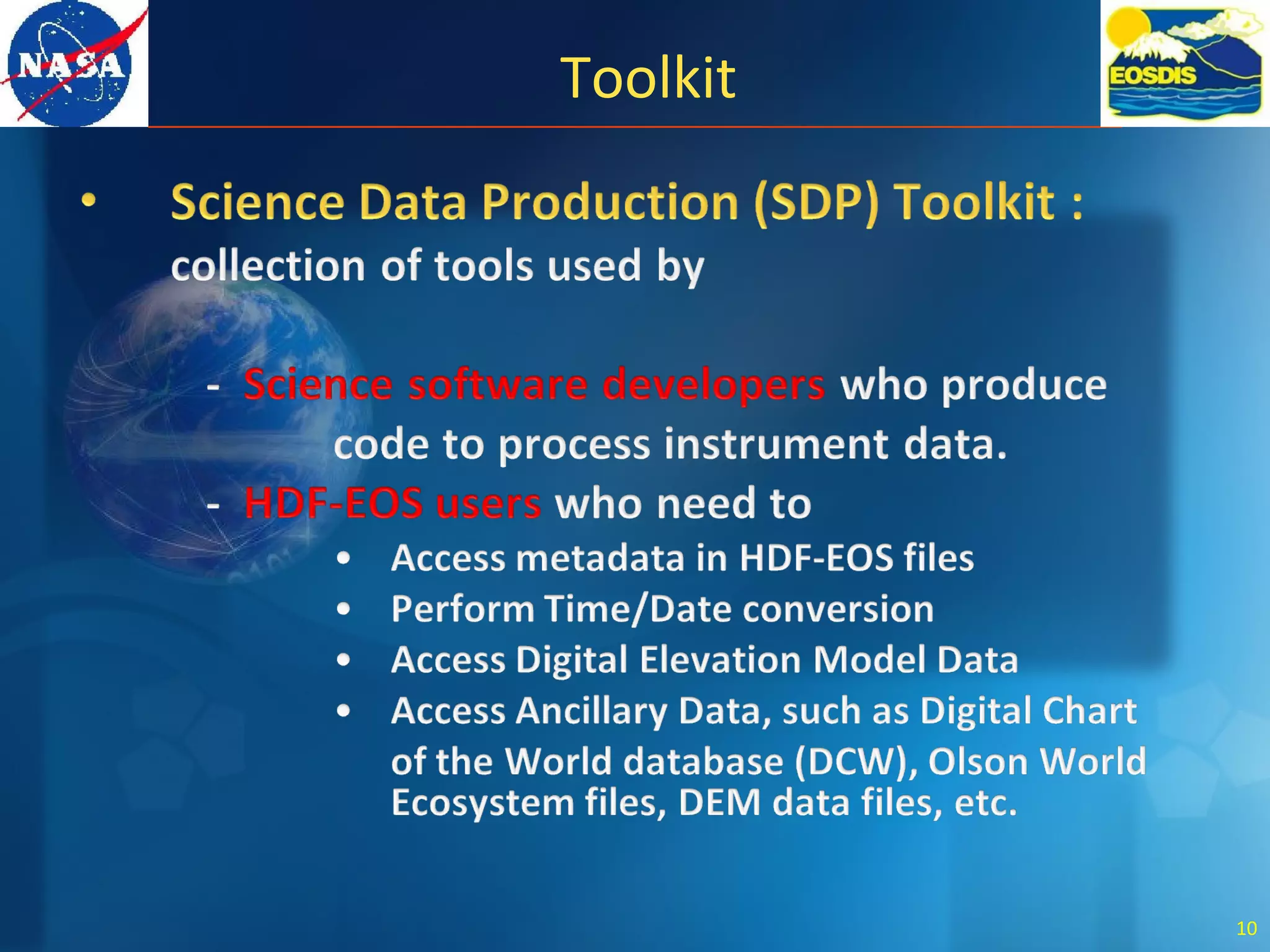 NASA

Toolkit

EOSDIS

• Science Data Production (SDP) Toolkit : collection of tools used by

- Science software developers who produce code to process instrument data.
- HDF-EOS users who need to
  • Access metadata in HDF-EOS files
  • Perform Time/Date conversion
  • Access Digital Elevation Model Data
  • Access Ancillary Data, such as Digital Chart of the World database (DCW), Olson World Ecosystem files, DEM data files, etc.

10